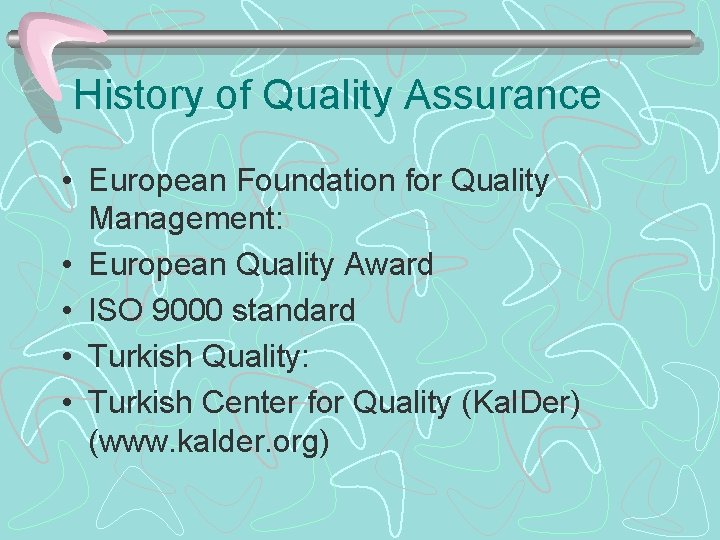 History of Quality Assurance

• European Foundation for Quality Management:
• European Quality Award
• ISO 9000 standard
• Turkish Quality:
• Turkish Center for Quality (KalDer) (www.kalder.org)